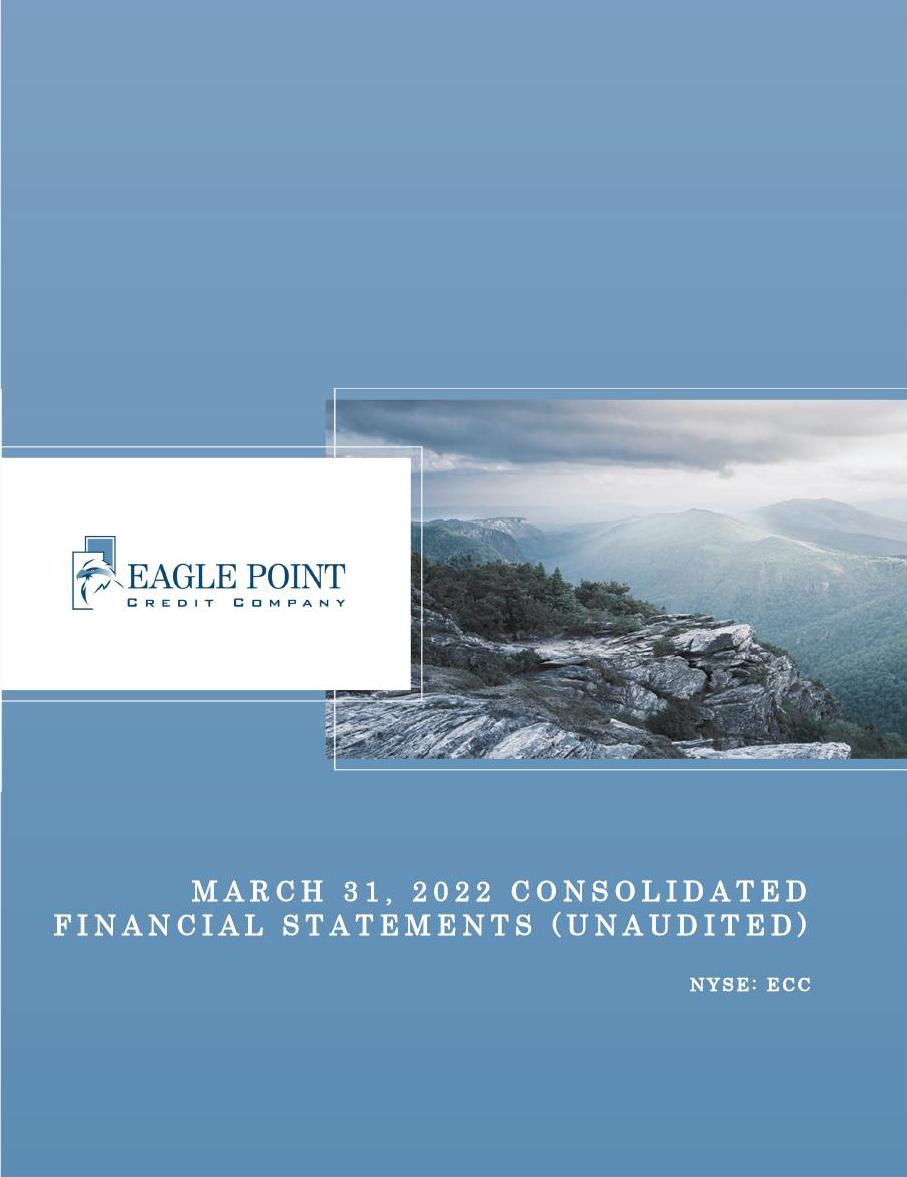 EAGLE POINT
CREDIT COMPANY

MARCH 31, 2022 CONSOLIDATED
FINANCIAL STATEMENTS (UNAUDITED)

NYSE: ECC